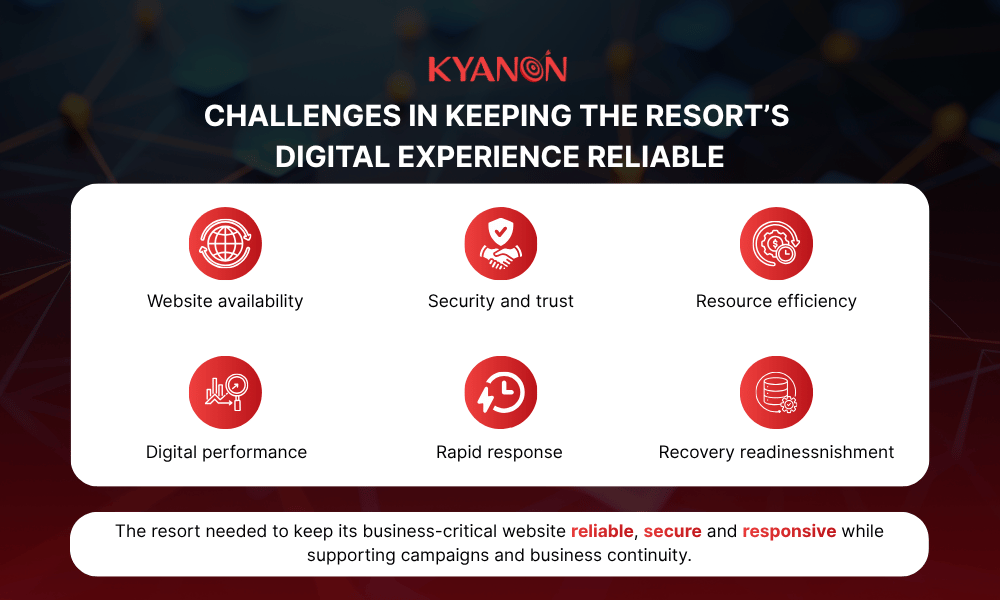 KYANON

CHALLENGES IN KEEPING THE RESORT'S DIGITAL EXPERIENCE RELIABLE

Website availability

Security and trust

Resource efficiency

Digital performance

Rapid response

Recovery readinessnishment

The resort needed to keep its business-critical website reliable, secure and responsive while supporting campaigns and business continuity.